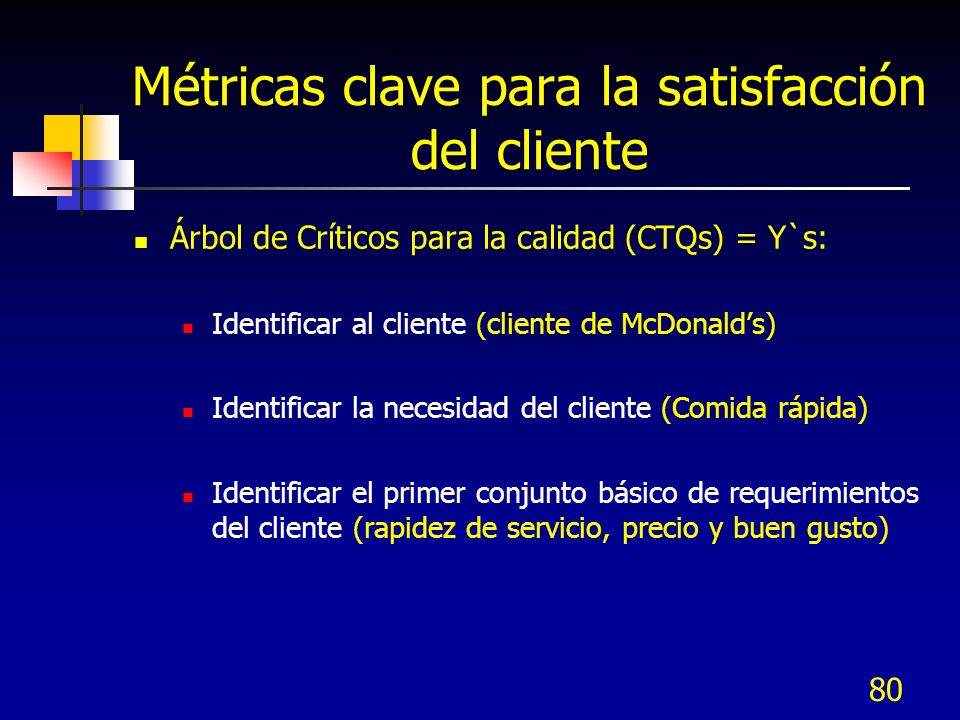 Métricas clave para la satisfacción del cliente

Árbol de Críticos para la calidad (CTQs) = Y`s:

Identificar al cliente (cliente de McDonald’s)

Identificar la necesidad del cliente (Comida rápida)

Identificar el primer conjunto básico de requerimientos del cliente (rapidez de servicio, precio y buen gusto)

80